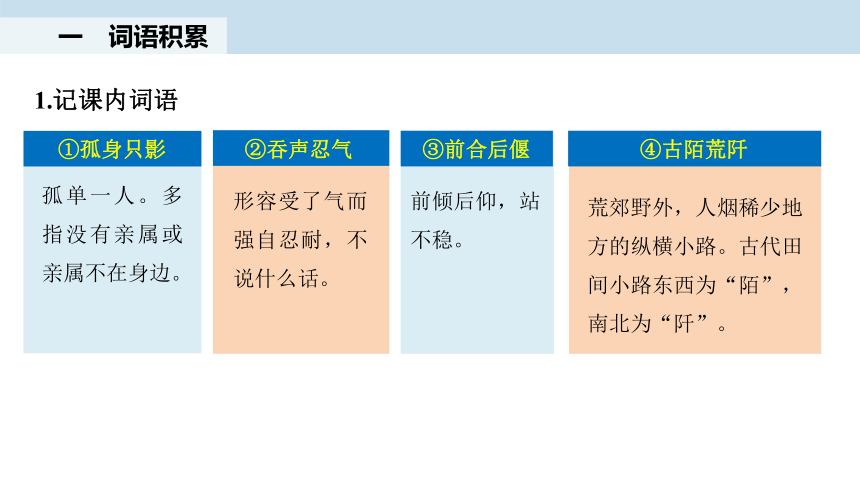 一　词语积累

1.记课内词语

①孤身只影

孤单一人。多指没有亲属或亲属不在身边。

②吞声忍气

形容受了气而强自忍耐，不说什么话。

③前合后偃

前倾后仰，站不稳。

④古陌荒阡

荒郊野外，人烟稀少地方的纵横小路。古代田间小路东西为“陌”，南北为“阡”。